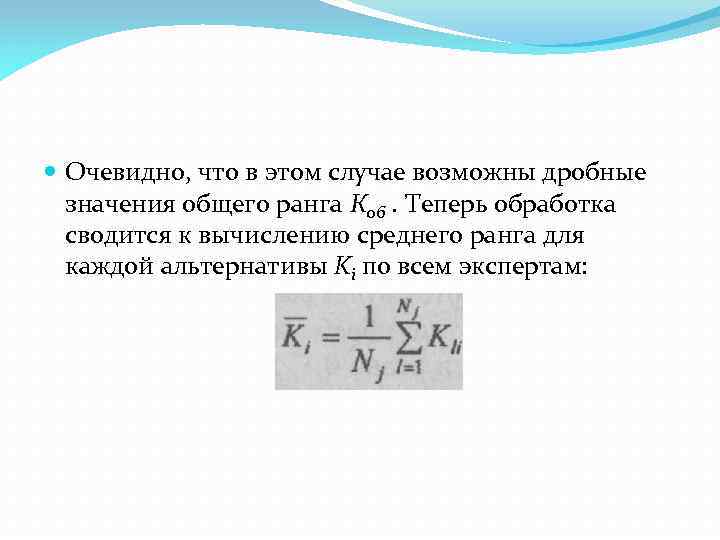 Очевидно, что в этом случае возможны дробные значения общего ранга $K_{об}$ . Теперь обработка сводится к вычислению среднего ранга для каждой альтернативы $K_i$ по всем экспертам:

$\overline{K}_i = \frac{1}{N_j} \sum_{l=1}^{N_j} K_{li}$